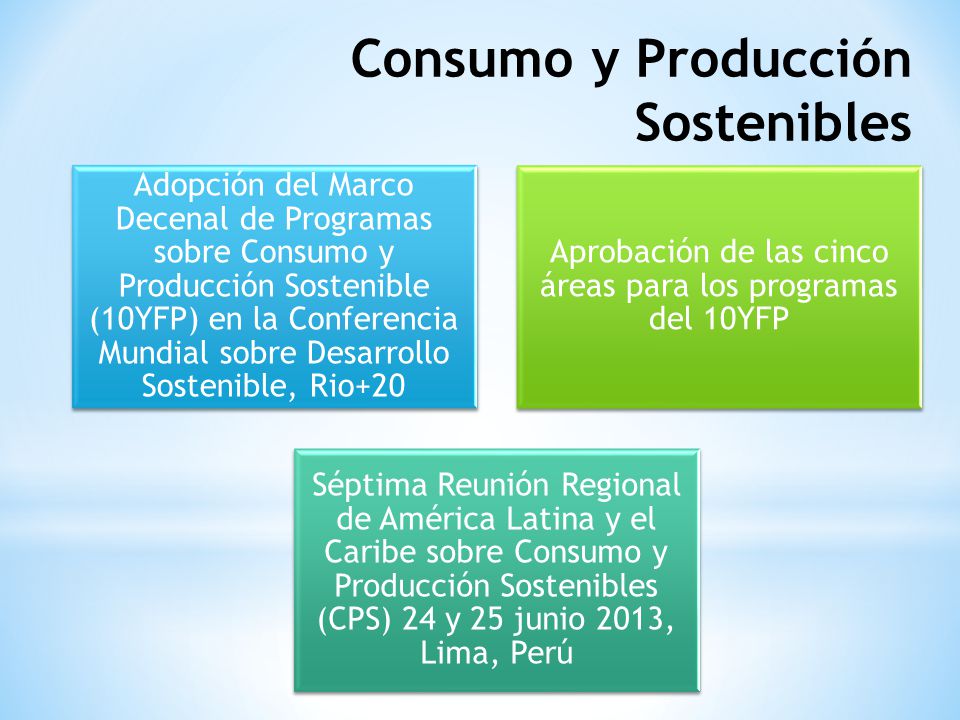 Consumo y Producción Sostenibles

Adopción del Marco Decenal de Programas sobre Consumo y Producción Sostenible (10YFP) en la Conferencia Mundial sobre Desarrollo Sostenible, Rio+20

Aprobación de las cinco áreas para los programas del 10YFP

Séptima Reunión Regional de América Latina y el Caribe sobre Consumo y Producción Sostenibles (CPS) 24 y 25 junio 2013, Lima, Perú